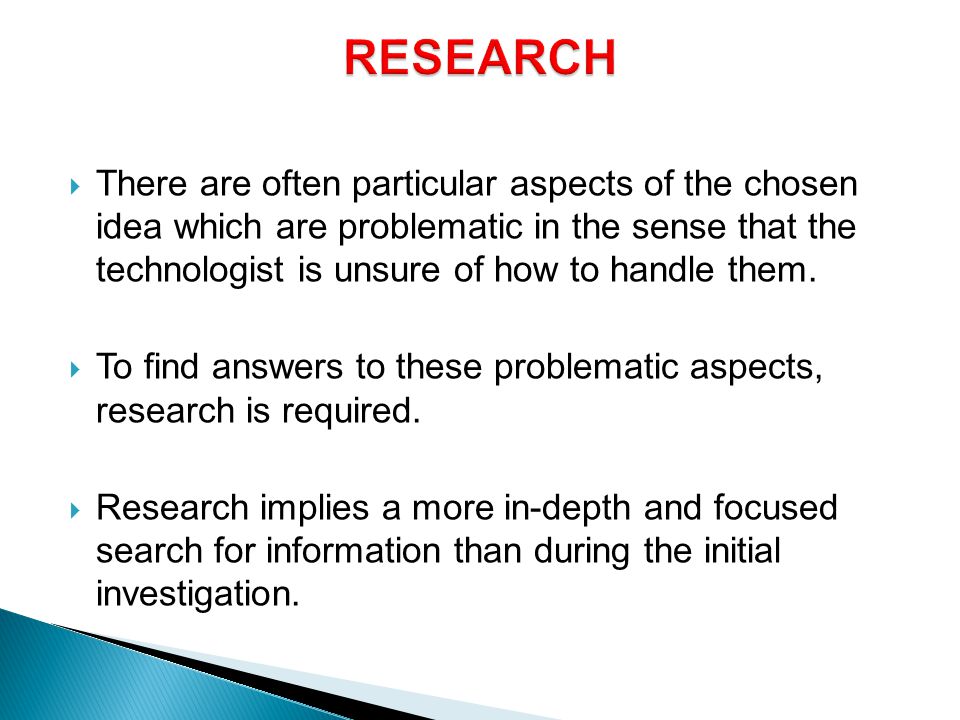 RESEARCH

There are often particular aspects of the chosen idea which are problematic in the sense that the technologist is unsure of how to handle them.

To find answers to these problematic aspects, research is required.

Research implies a more in-depth and focused search for information than during the initial investigation.